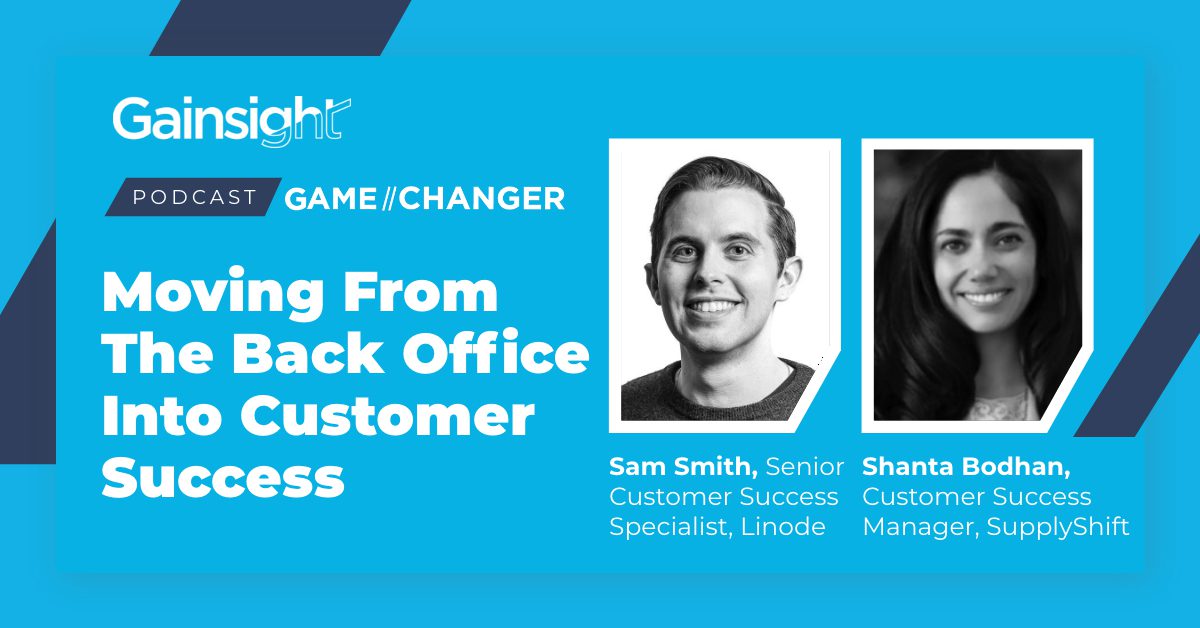 Gainsight

PODCAST GAME//CHANGER

Moving From The Back Office Into Customer Success

Sam Smith, Senior Customer Success Specialist, Linode

Shanta Bodhan, Customer Success Manager, SupplyShift